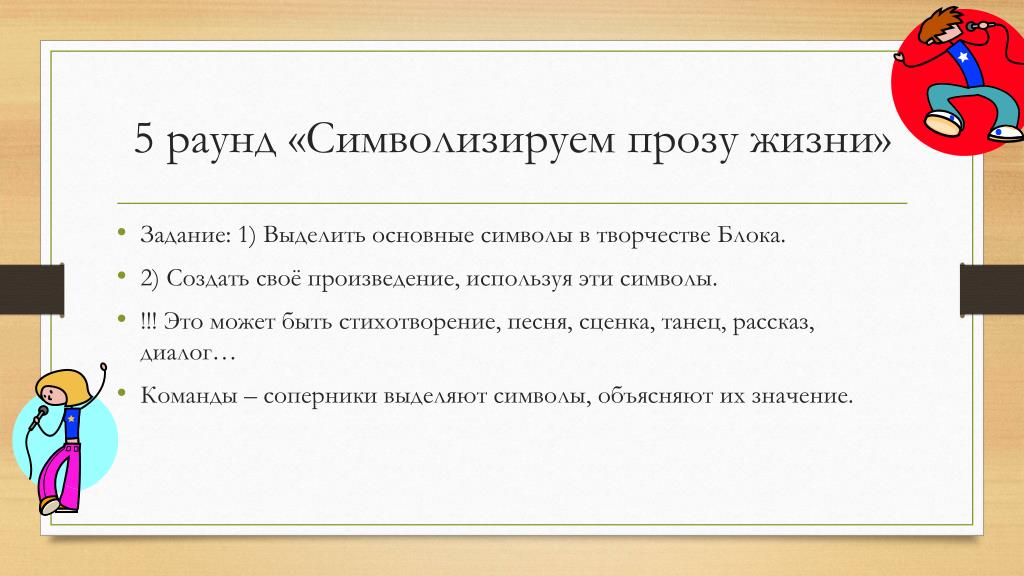 5 раунд «Символизируем прозу жизни»

• Задание: 1) Выделить основные символы в творчестве Блока.

• 2) Создать своё произведение, используя эти символы.

• !!! Это может быть стихотворение, песня, сценка, танец, рассказ, диалог…

• Команды – соперники выделяют символы, объясняют их значение.